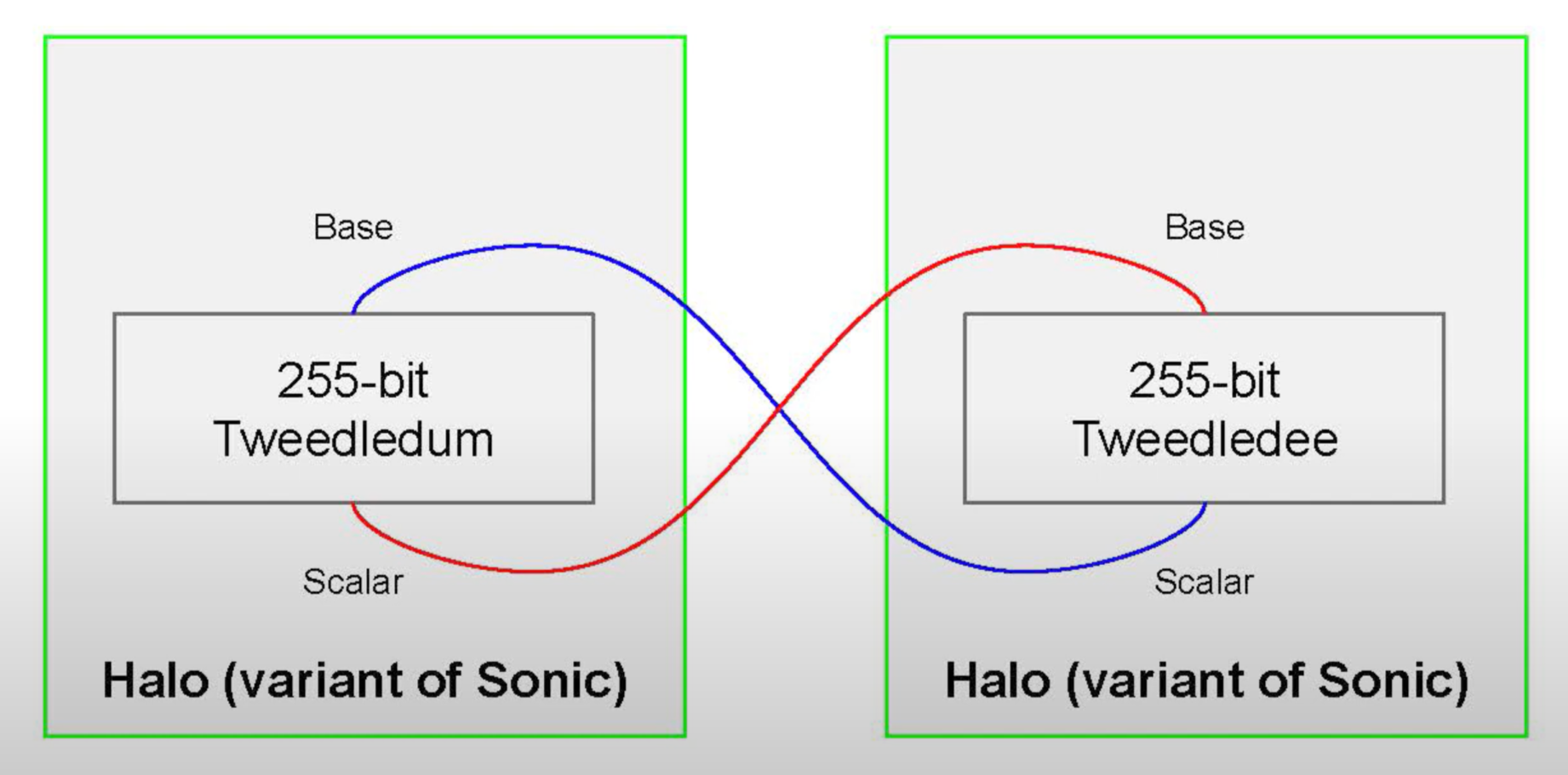 Base

255-bit
Tweedledum

Scalar

Halo (variant of Sonic)

Base

255-bit
Tweedledee

Scalar

Halo (variant of Sonic)